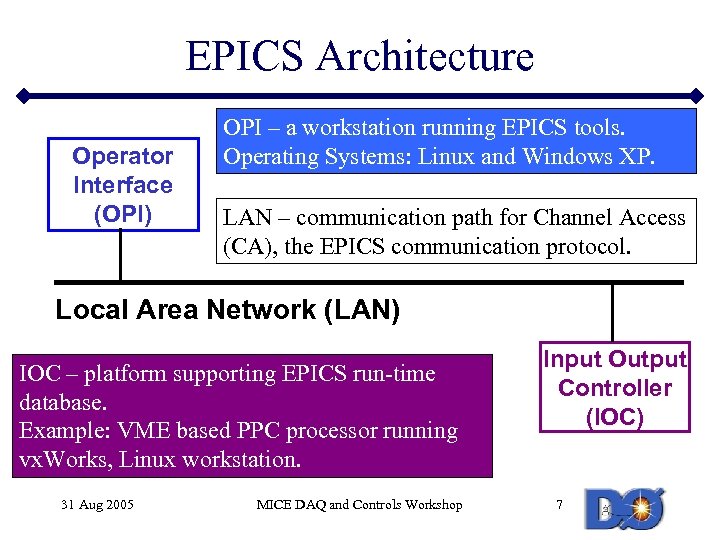 EPICS Architecture

Operator Interface (OPI)

OPI – a workstation running EPICS tools. Operating Systems: Linux and Windows XP.

LAN – communication path for Channel Access (CA), the EPICS communication protocol.

Local Area Network (LAN)

IOC – platform supporting EPICS run-time database.
Example: VME based PPC processor running vxWorks, Linux workstation.

Input Output Controller (IOC)

31 Aug 2005

MICE DAQ and Controls Workshop

7

DØ